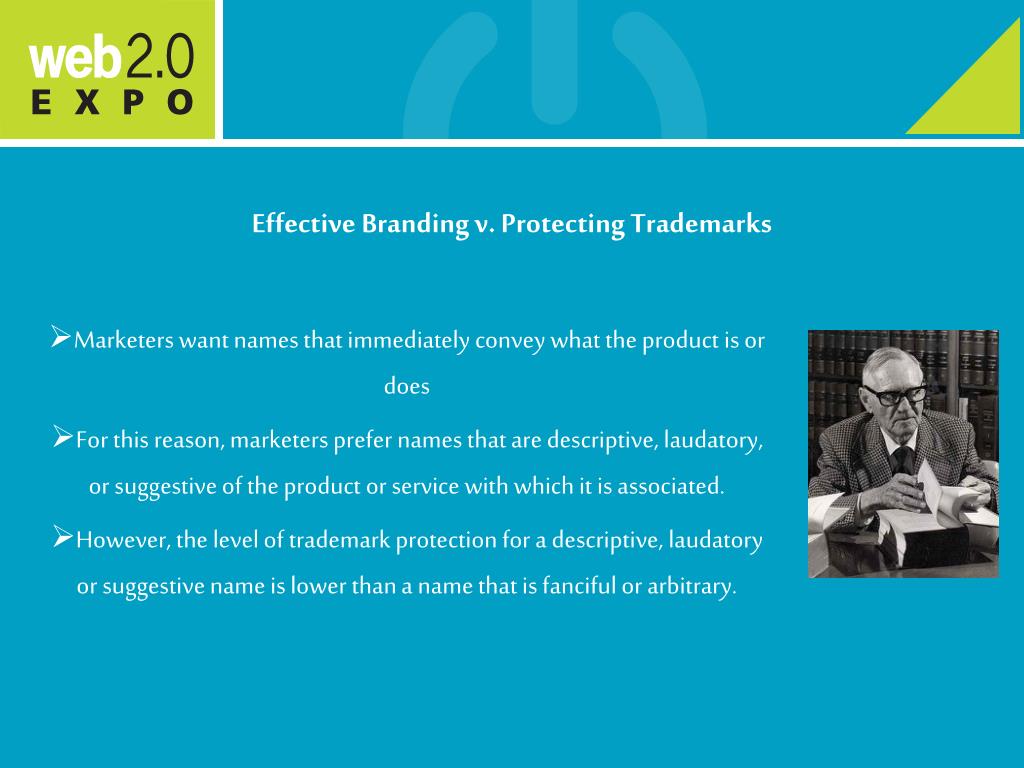 web2.0
EXPO

Effective Branding v. Protecting Trademarks

➢Marketers want names that immediately convey what the product is or does

➢For this reason, marketers prefer names that are descriptive, laudatory, or suggestive of the product or service with which it is associated.

➢However, the level of trademark protection for a descriptive, laudatory or suggestive name is lower than a name that is fanciful or arbitrary.